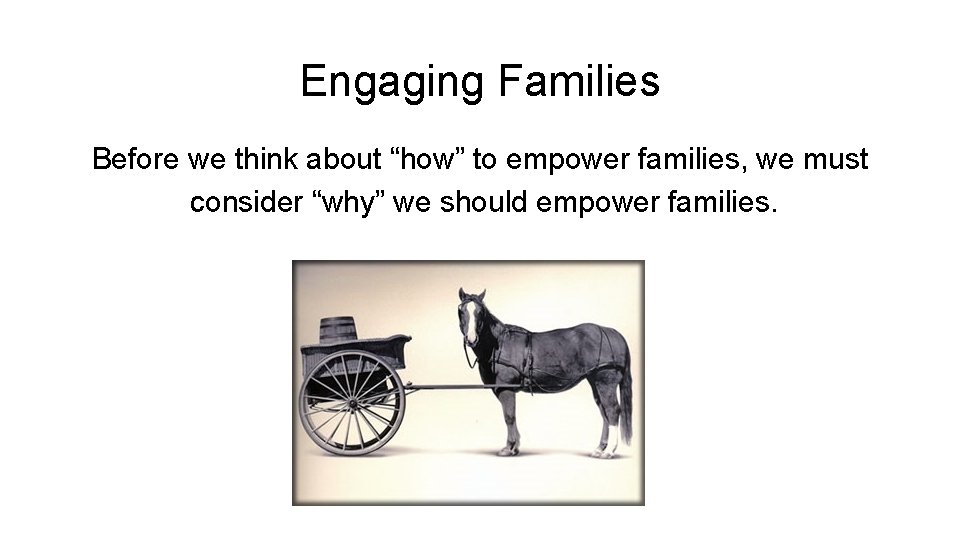 Engaging Families

Before we think about “how” to empower families, we must consider “why” we should empower families.